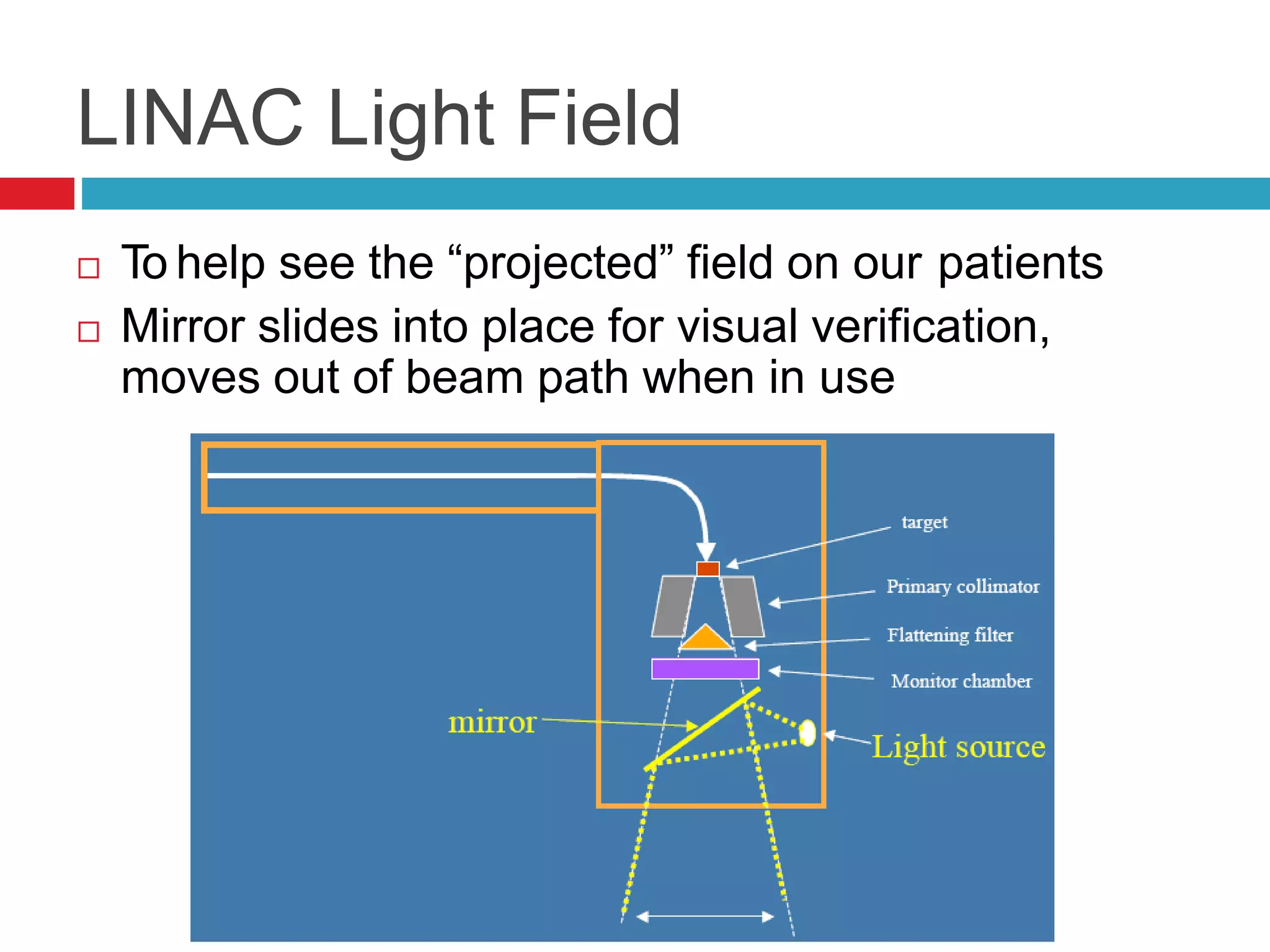 LINAC Light Field

□ To help see the “projected” field on our patients

□ Mirror slides into place for visual verification, moves out of beam path when in use

target

Primary collimator

Flattening filter

Monitor chamber

mirror

Light source